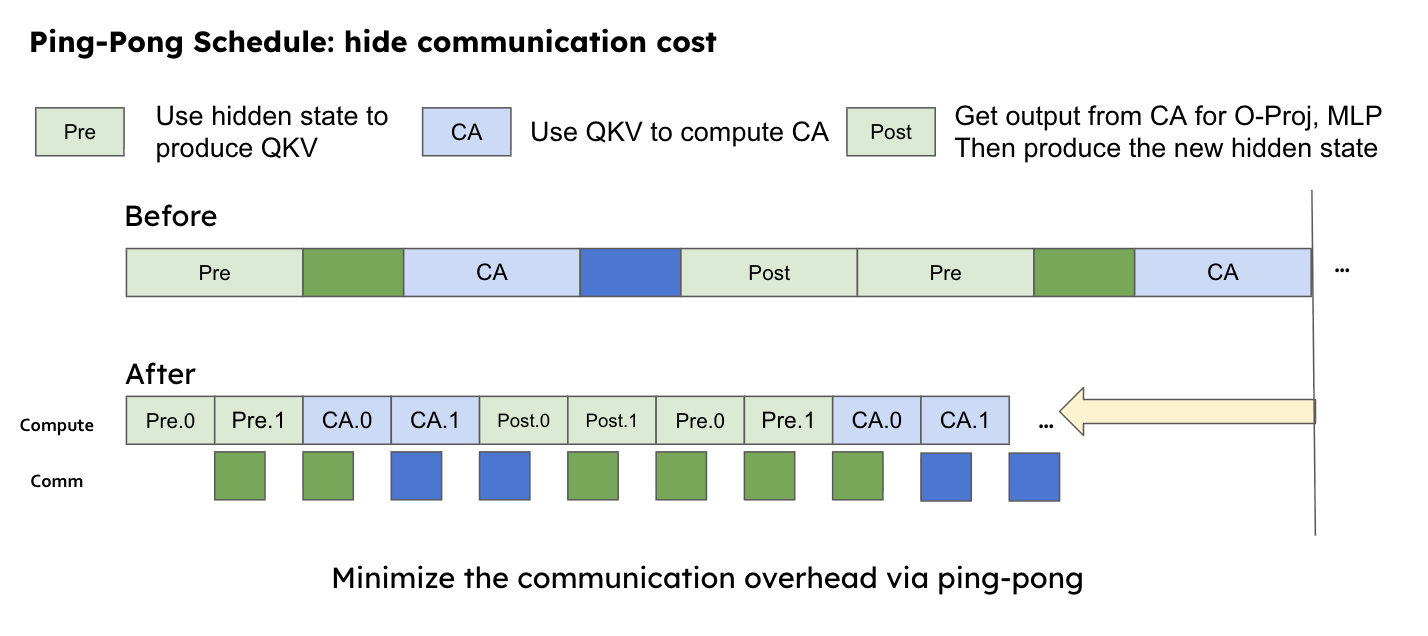 Ping-Pong Schedule: hide communication cost

Pre Use hidden state to produce QKV

CA Use QKV to compute CA

Post Get output from CA for O-Proj, MLP Then produce the new hidden state

Before

Pre CA Post Pre CA ...

After

Compute Pre.0 Pre.1 CA.0 CA.1 Post.0 Post.1 Pre.0 Pre.1 CA.0 CA.1 ...

Comm

Minimize the communication overhead via ping-pong